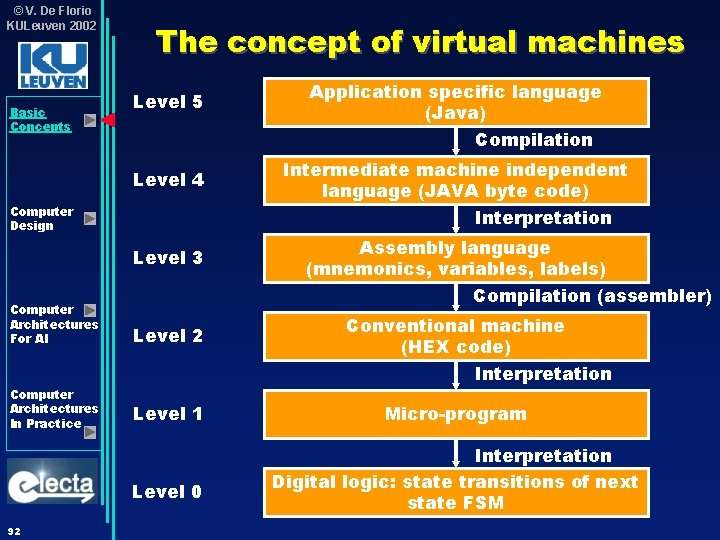 ©V. De Florio
KULeuven 2002

KU LEUVEN

Basic Concepts

Computer Design

Computer Architectures For AI

Computer Architectures In Practice

electa

92

The concept of virtual machines

Level 5

Application specific language (Java)

Compilation

Level 4

Intermediate machine independent language (JAVA byte code)

Interpretation

Level 3

Assembly language (mnemonics, variables, labels)

Compilation (assembler)

Level 2

Conventional machine (HEX code)

Interpretation

Level 1

Micro-program

Interpretation

Level 0

Digital logic: state transitions of next state FSM